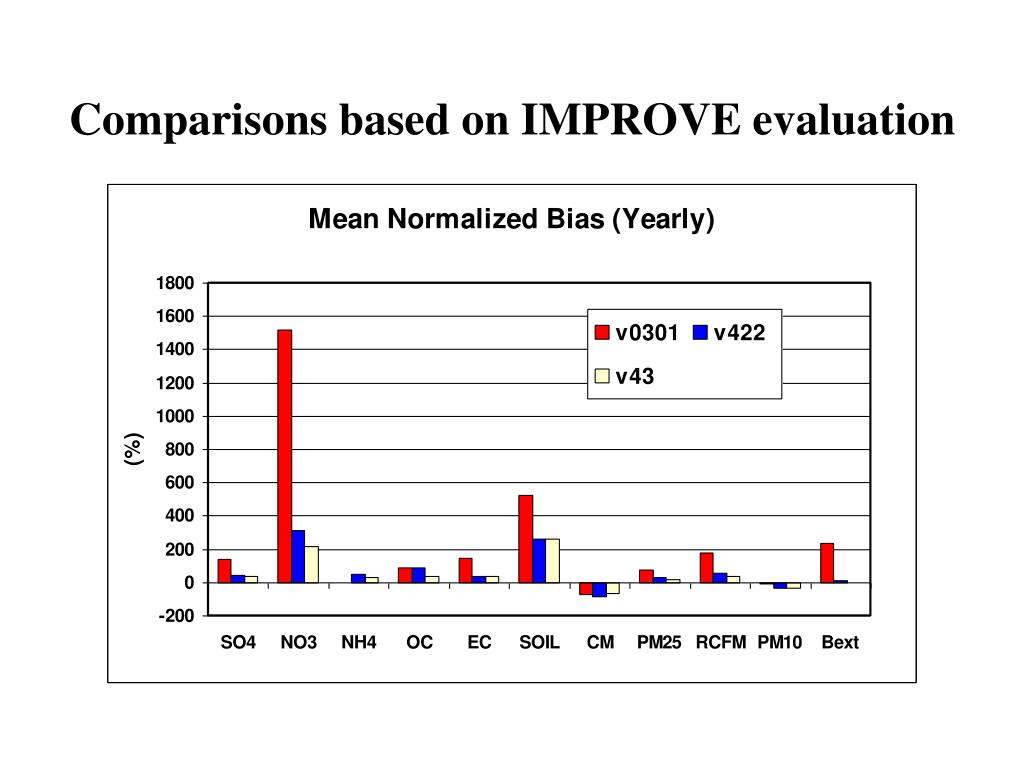 Comparisons based on IMPROVE evaluation

Mean Normalized Bias (Yearly)

1800
1600
1400
1200
1000
800
600
400
200
0
-200

(%)

v0301 v422
v43

SO4 NO3 NH4 OC EC SOIL CM PM25 RCFM PM10 Bext